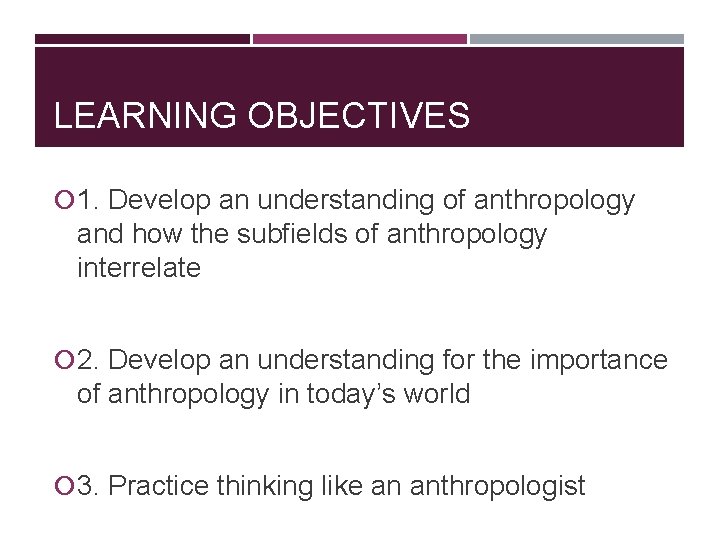 LEARNING OBJECTIVES

1. Develop an understanding of anthropology and how the subfields of anthropology interrelate

2. Develop an understanding for the importance of anthropology in today’s world

3. Practice thinking like an anthropologist